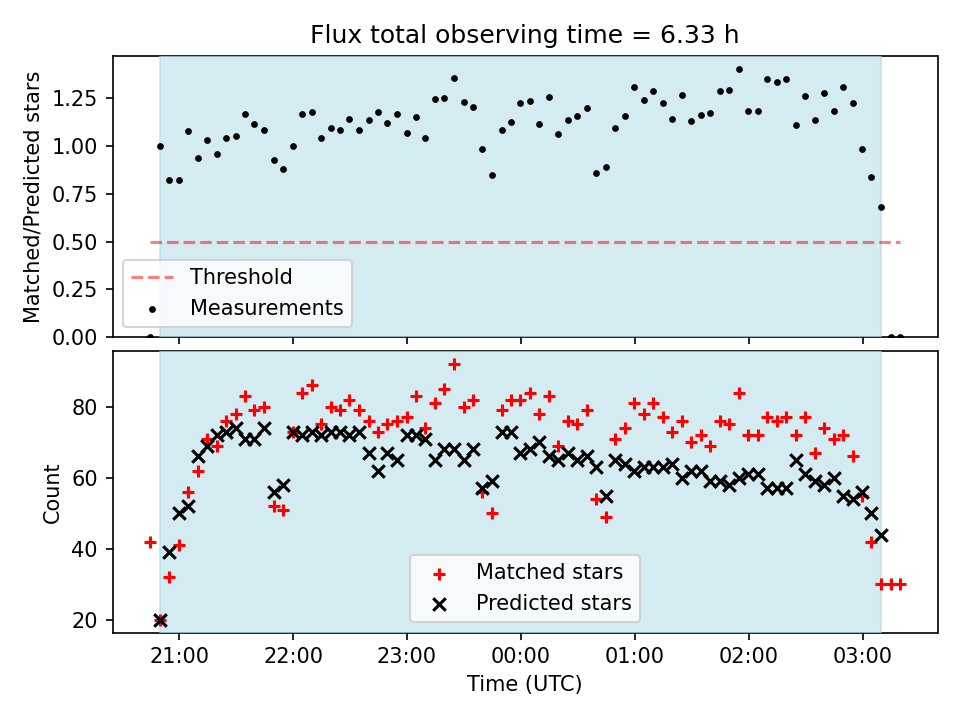 Flux total observing time = 6.33 h

Matched/Predicted stars

1.25
1.00
0.75
0.50
0.25
0.00

Threshold
Measurements

Count

80
60
40
20

Matched stars
Predicted stars

21:00
22:00
23:00
00:00
01:00
02:00
03:00

Time (UTC)